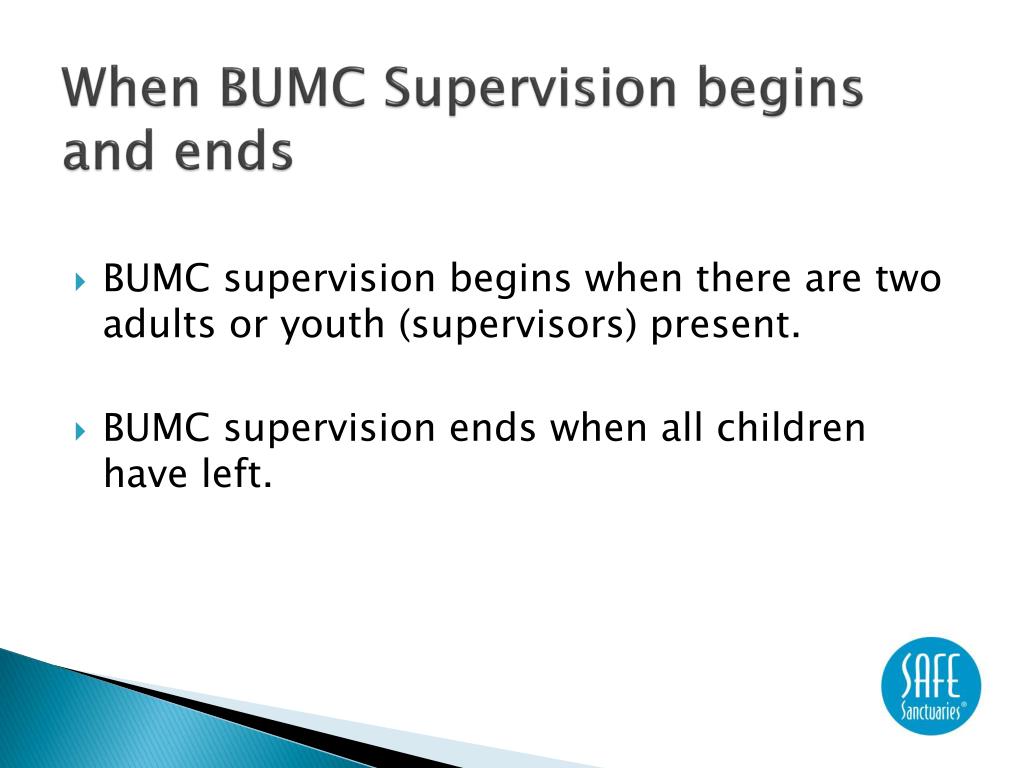 When BUMC Supervision begins and ends

BUMC supervision begins when there are two adults or youth (supervisors) present.

BUMC supervision ends when all children have left.

SAFE Sanctuaries®